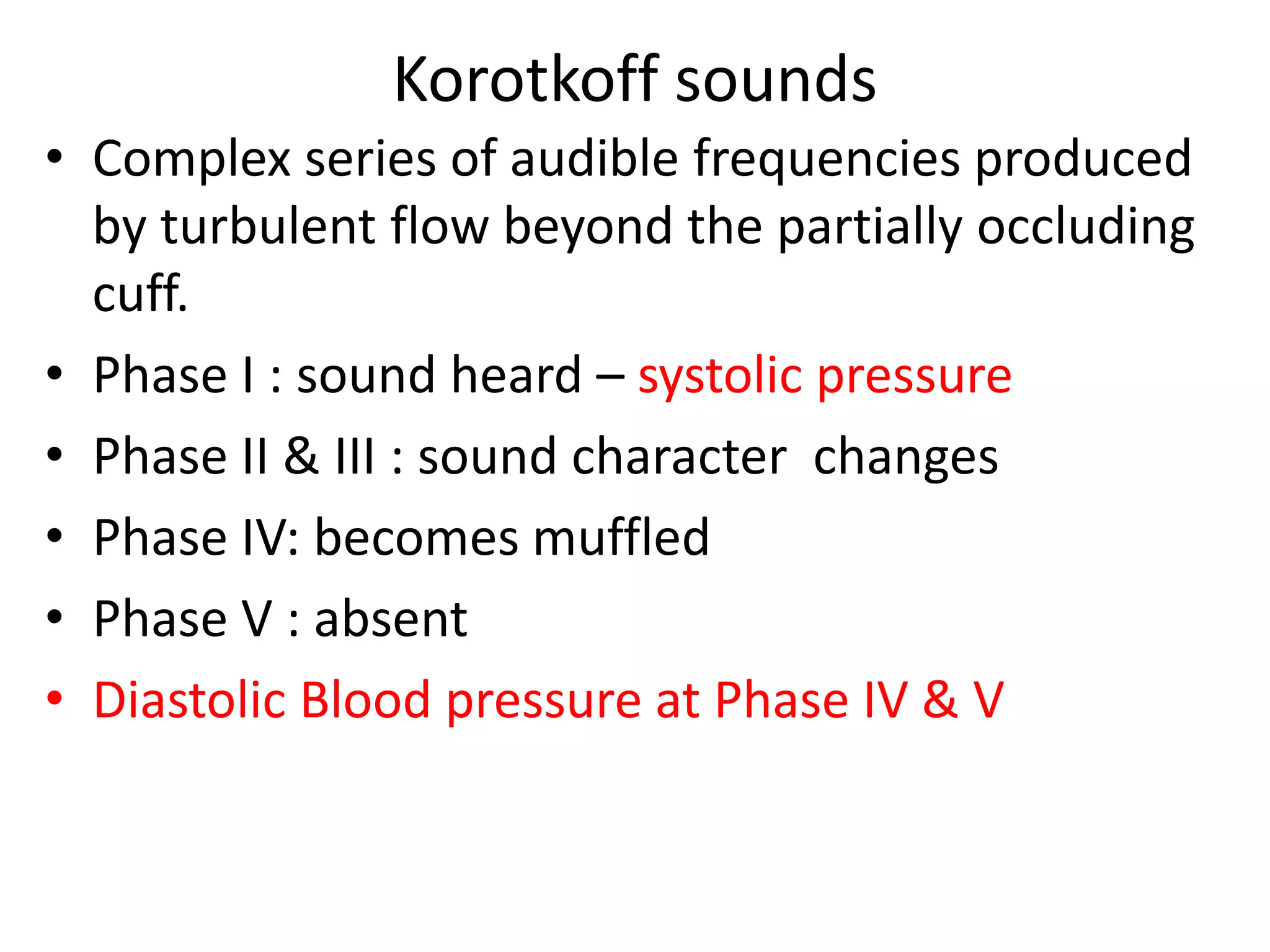 Korotkoff sounds

• Complex series of audible frequencies produced by turbulent flow beyond the partially occluding cuff.
• Phase I : sound heard – systolic pressure
• Phase II & III : sound character changes
• Phase IV: becomes muffled
• Phase V : absent
• Diastolic Blood pressure at Phase IV & V